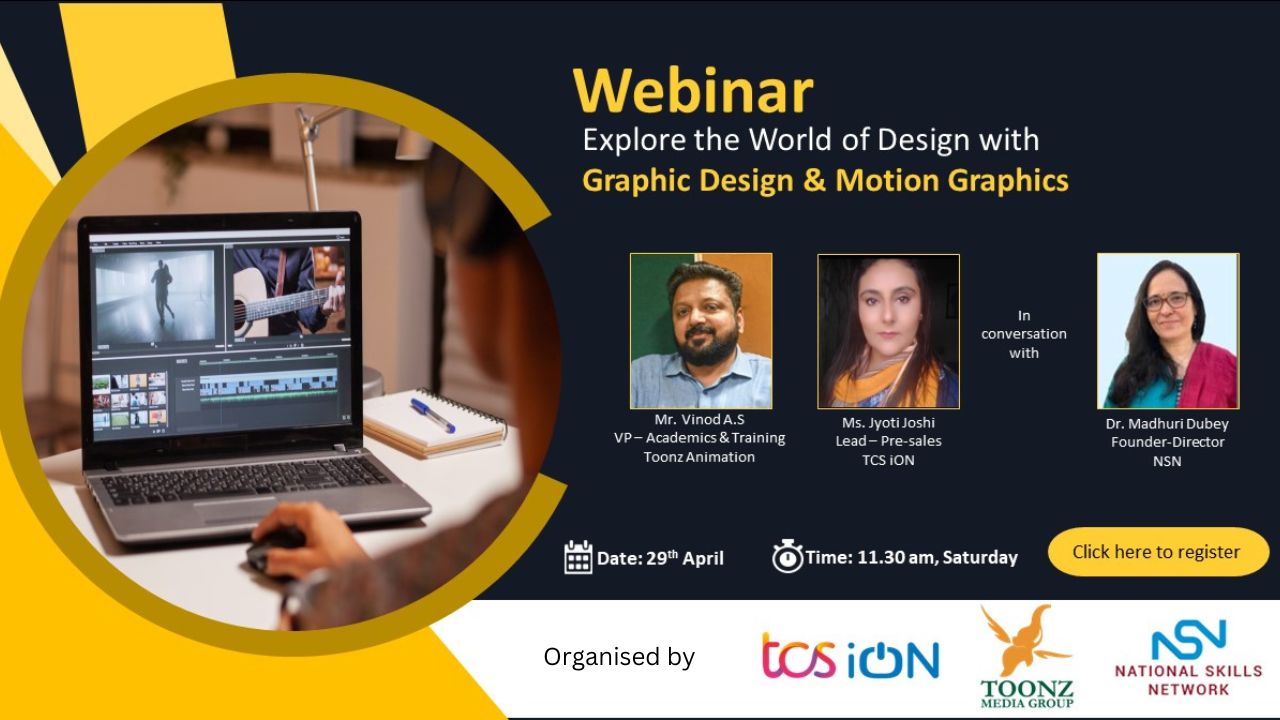 Webinar
Explore the World of Design with
Graphic Design & Motion Graphics

Mr. Vinod A.S
VP – Academics & Training
Toonz Animation

Ms. Jyoti Joshi
Lead – Pre-sales
TCS iON

In conversation with

Dr. Madhuri Dubey
Founder-Director
NSN

Date: 29$^{th}$ April

Time: 11.30 am, Saturday

Click here to register

Organised by

tcs iON

TOONZ MEDIA GROUP

NSN NATIONAL SKILLS NETWORK